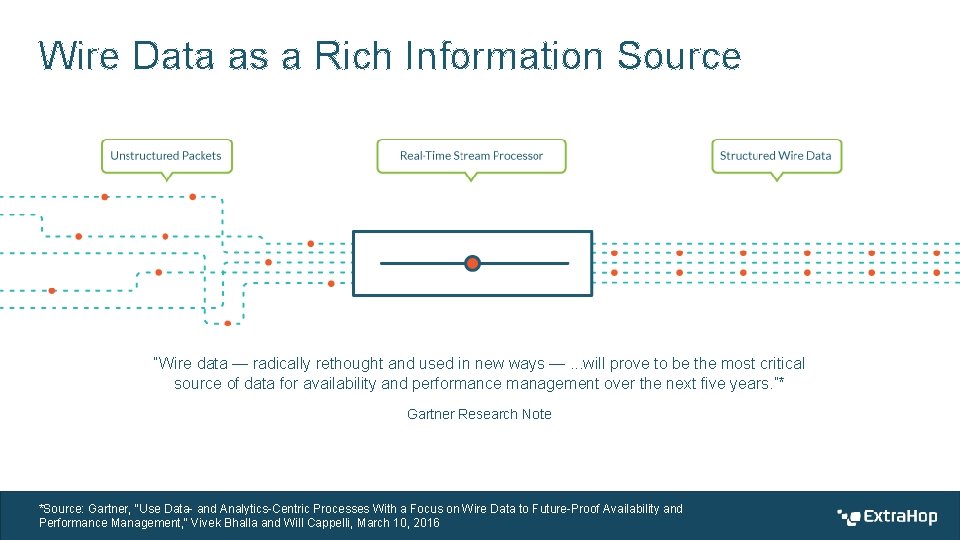 Wire Data as a Rich Information Source

Unstructured Packets

Real-Time Stream Processor

Structured Wire Data

"Wire data — radically rethought and used in new ways — ...will prove to be the most critical source of data for availability and performance management over the next five years."*

Gartner Research Note

*Source: Gartner, "Use Data- and Analytics-Centric Processes With a Focus on Wire Data to Future-Proof Availability and Performance Management," Vivek Bhalla and Will Cappelli, March 10, 2016

ExtraHop